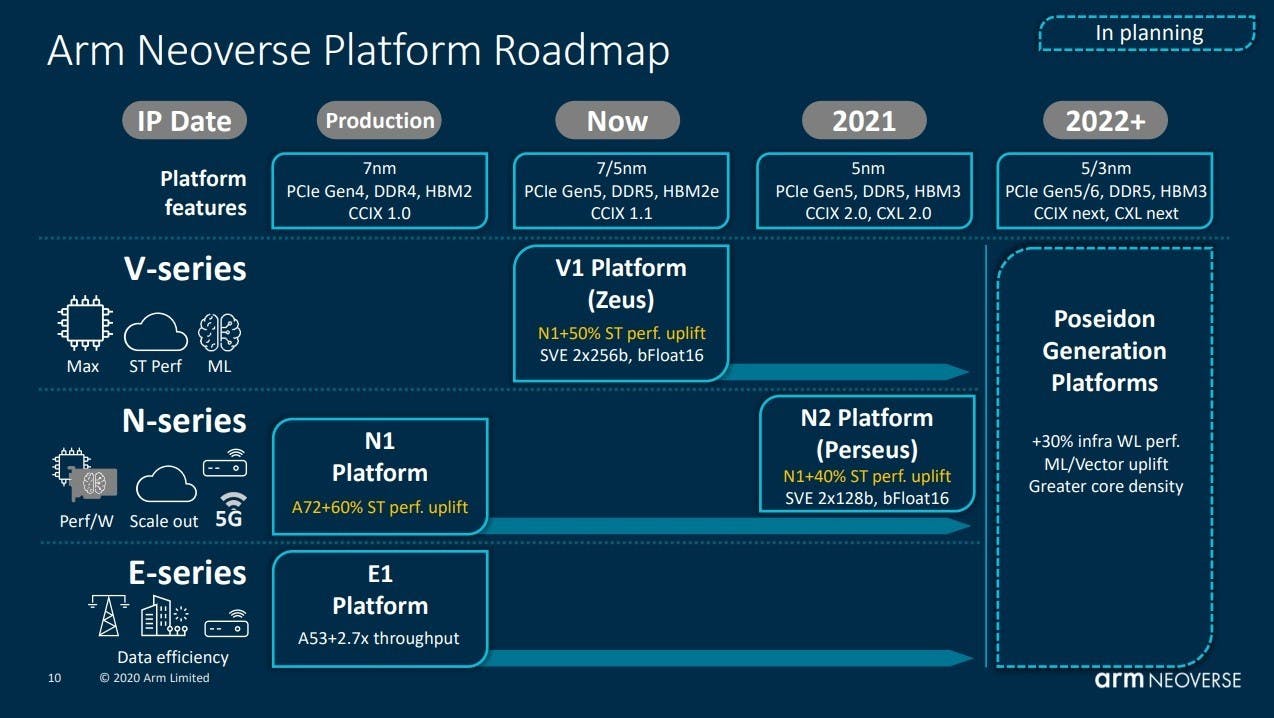 Arm Neoverse Platform Roadmap

In planning

IP Date

Production

Now

2021

2022+

Platform features

7nm
PCIe Gen4, DDR4, HBM2
CCIX 1.0

7/5nm
PCIe Gen5, DDR5, HBM2e
CCIX 1.1

5nm
PCIe Gen5, DDR5, HBM3
CCIX 2.0, CXL 2.0

5/3nm
PCIe Gen5/6, DDR5, HBM3
CCIX next, CXL next

V-series

Max ST Perf ML

V1 Platform
(Zeus)
N1+50% ST perf. uplift
SVE 2x256b, bFloat16

Poseidon Generation Platforms

+30% infra WL perf.
ML/Vector uplift
Greater core density

N-series

Perf/W Scale out 5G

N1
Platform
A72+60% ST perf. uplift

N2 Platform
(Perseus)
N1+40% ST perf. uplift
SVE 2x128b, bFloat16

E-series

Data efficiency

E1
Platform
A53+2.7x throughput

10 © 2020 Arm Limited

arm NEOVERSE